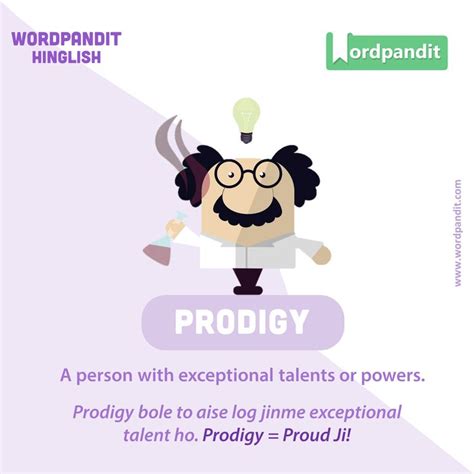 WORDPANDIT HINGLISH

Wordpandit

www.wordpandit.com

PRODIGY

A person with exceptional talents or powers.

Prodigy bole to aise log jinme exceptional talent ho. Prodigy = Proud Ji!